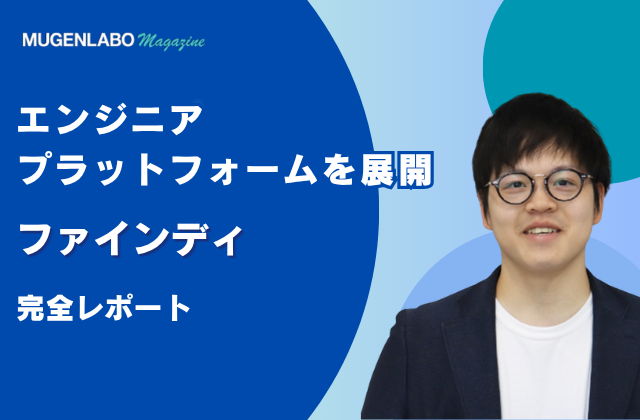 MUGENLABO Magazine

エンジニア
プラットフォームを展開

ファインディ

完全レポート